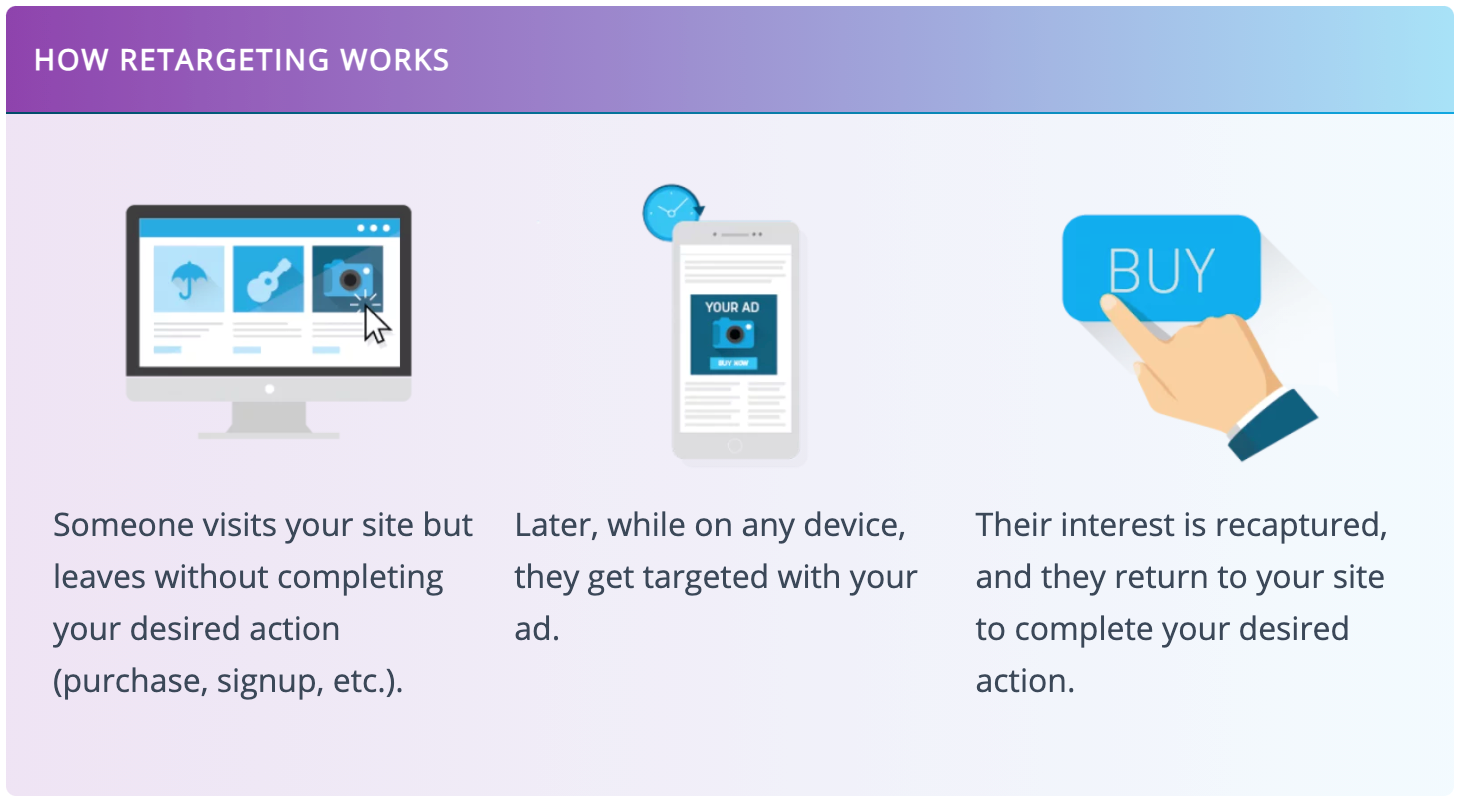 HOW RETARGETING WORKS

YOUR AD

BUY NOW

BUY

Someone visits your site but leaves without completing your desired action (purchase, signup, etc.).

Later, while on any device, they get targeted with your ad.

Their interest is recaptured, and they return to your site to complete your desired action.